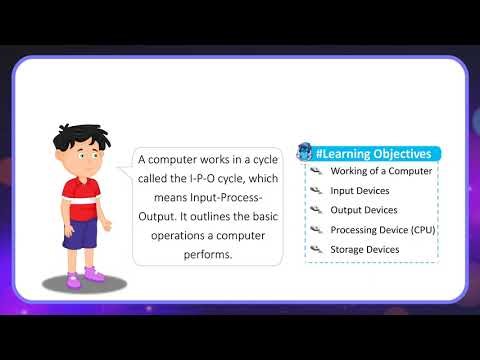 A computer works in a cycle called the I-P-O cycle, which means Input-Process-Output. It outlines the basic operations a computer performs.

#Learning Objectives

Working of a Computer

Input Devices

Output Devices

Processing Device (CPU)

Storage Devices